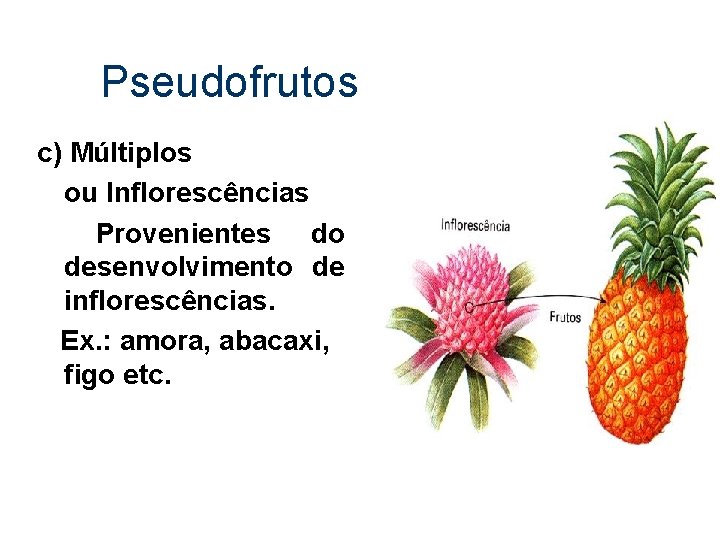 Pseudofrutos

c) Múltiplos
ou Inflorescências

Provenientes do desenvolvimento de inflorescências.

Ex.: amora, abacaxi, figo etc.

Inflorescência

Frutos